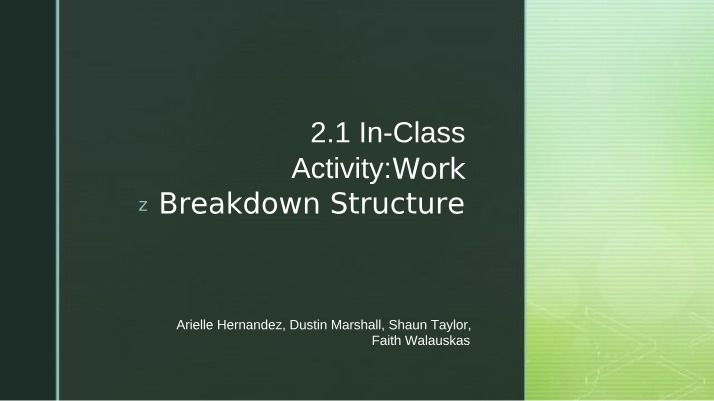 z

2.1 In-Class Activity:Work Breakdown Structure

Arielle Hernandez, Dustin Marshall, Shaun Taylor, Faith Walauskas